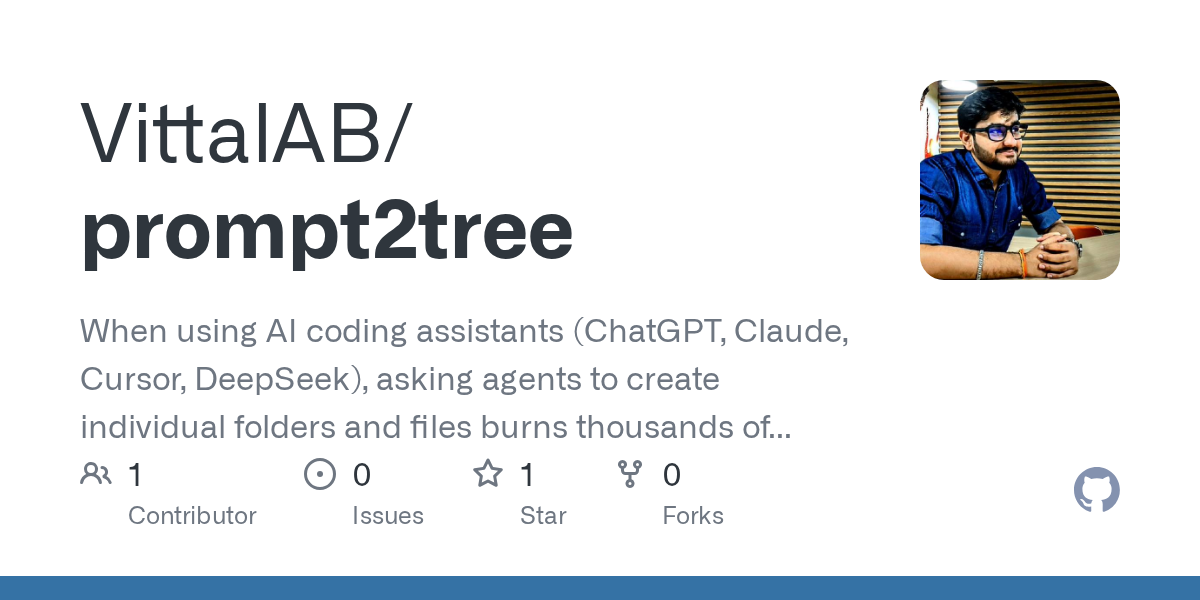 VittalAB/
prompt2tree

When using AI coding assistants (ChatGPT, Claude, Cursor, DeepSeek), asking agents to create individual folders and files burns thousands of...

1
Contributor

0
Issues

1
Star

0
Forks